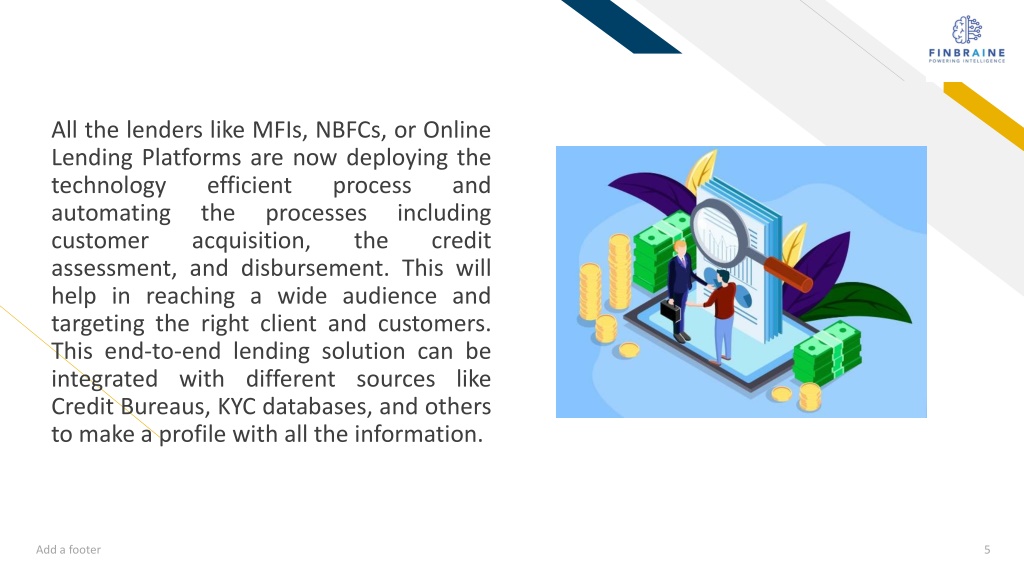 FINBRAINE
POWERING INTELLIGENCE

All the lenders like MFIs, NBFCs, or Online Lending Platforms are now deploying the technology efficient process and automating the processes including customer acquisition, the credit assessment, and disbursement. This will help in reaching a wide audience and targeting the right client and customers. This end-to-end lending solution can be integrated with different sources like Credit Bureaus, KYC databases, and others to make a profile with all the information.

Add a footer

5